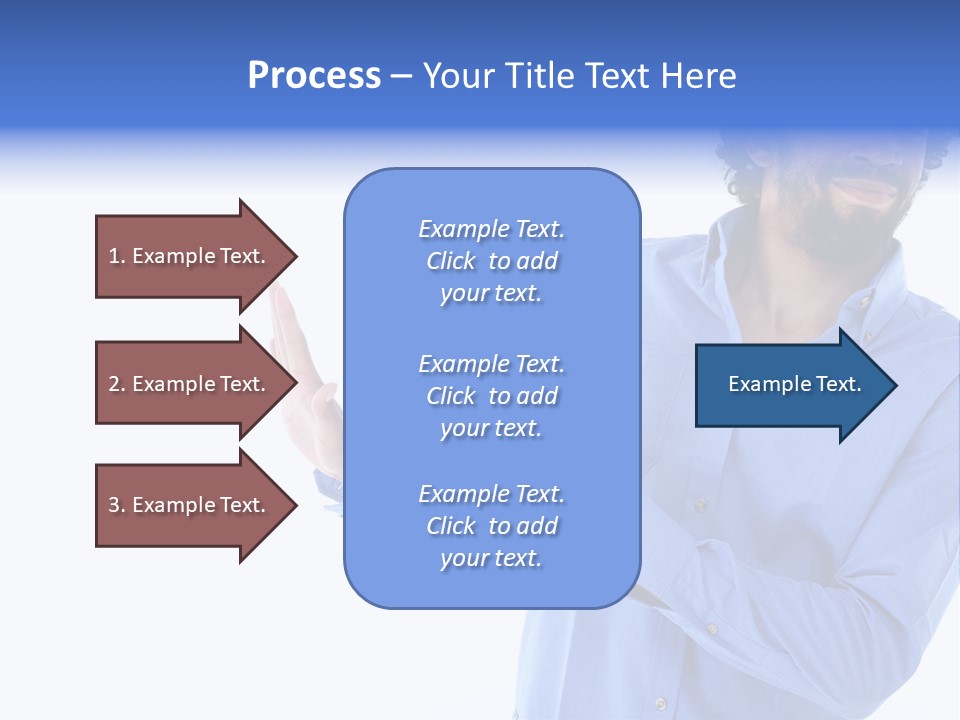 Process – Your Title Text Here

1. Example Text.

2. Example Text.

3. Example Text.

Example Text. Click to add your text.

Example Text. Click to add your text.

Example Text. Click to add your text.

Example Text.